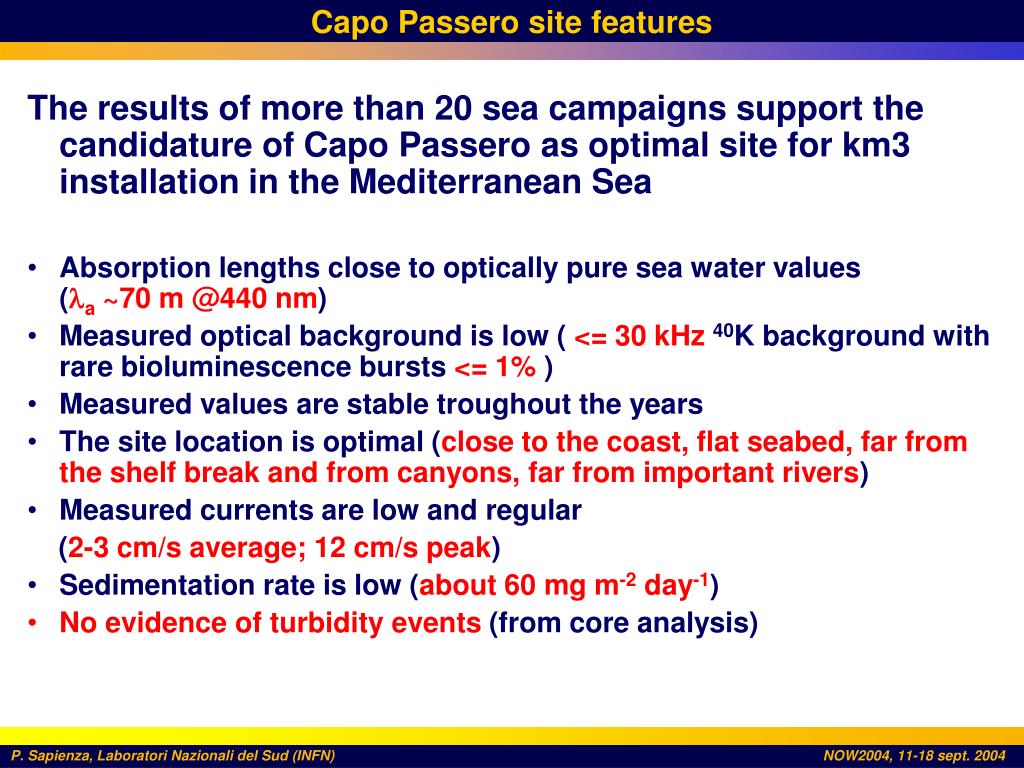 Capo Passero site features

The results of more than 20 sea campaigns support the candidature of Capo Passero as optimal site for km3 installation in the Mediterranean Sea

• Absorption lengths close to optically pure sea water values ($\lambda_a$ ~70 m @440 nm)
• Measured optical background is low ( <= 30 kHz $^{40}$K background with rare bioluminescence bursts <= 1% )
• Measured values are stable troughout the years
• The site location is optimal (close to the coast, flat seabed, far from the shelf break and from canyons, far from important rivers)
• Measured currents are low and regular (2-3 cm/s average; 12 cm/s peak)
• Sedimentation rate is low (about 60 mg m$^{-2}$ day$^{-1}$)
• No evidence of turbidity events (from core analysis)

P. Sapienza, Laboratori Nazionali del Sud (INFN)

NOW2004, 11-18 sept. 2004